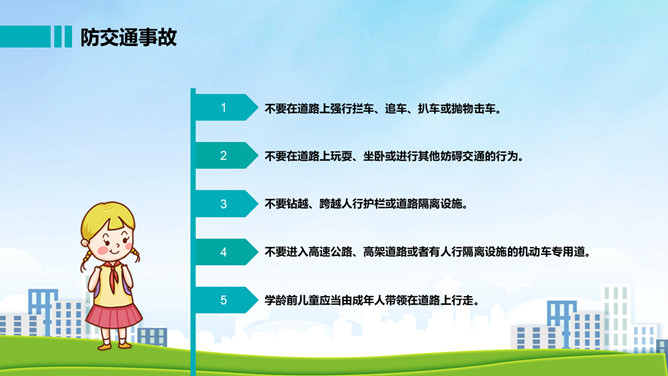 防交通事故

1 不要在道路上强行拦车、追车、扒车或抛物击车。

2 不要在道路上玩耍、坐卧或进行其他妨碍交通的行为。

3 不要钻越、跨越人行护栏或道路隔离设施。

4 不要进入高速公路、高架道路或者有人行隔离设施的机动车专用道。

5 学龄前儿童应当由成年人带领在道路上行走。